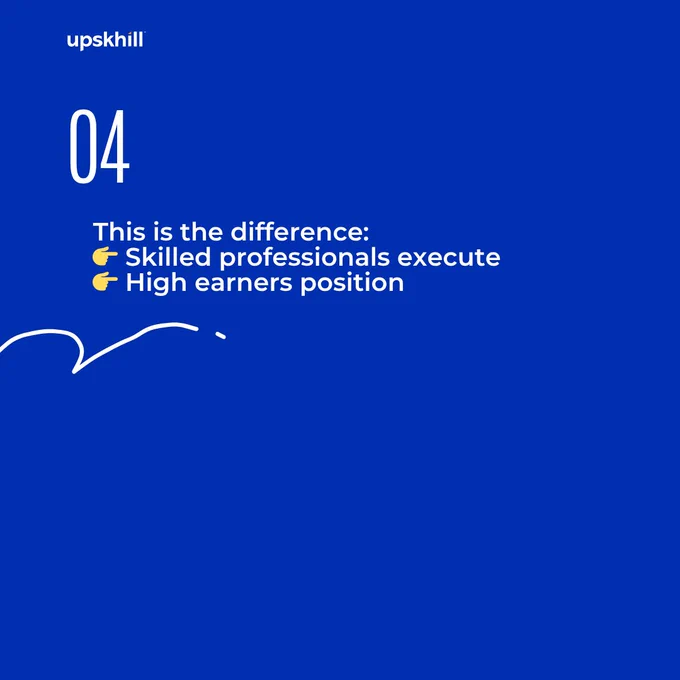 upskhill

04

This is the difference:
👉 Skilled professionals execute
👉 High earners position